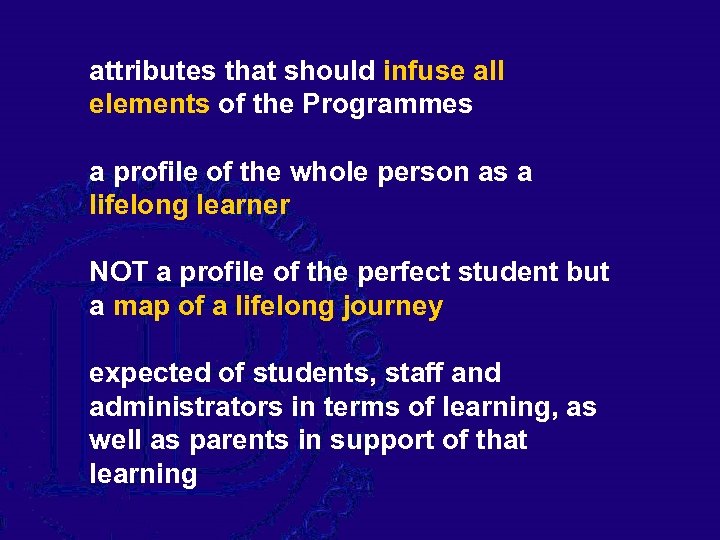 attributes that should infuse all elements of the Programmes

a profile of the whole person as a lifelong learner

NOT a profile of the perfect student but a map of a lifelong journey

expected of students, staff and administrators in terms of learning, as well as parents in support of that learning